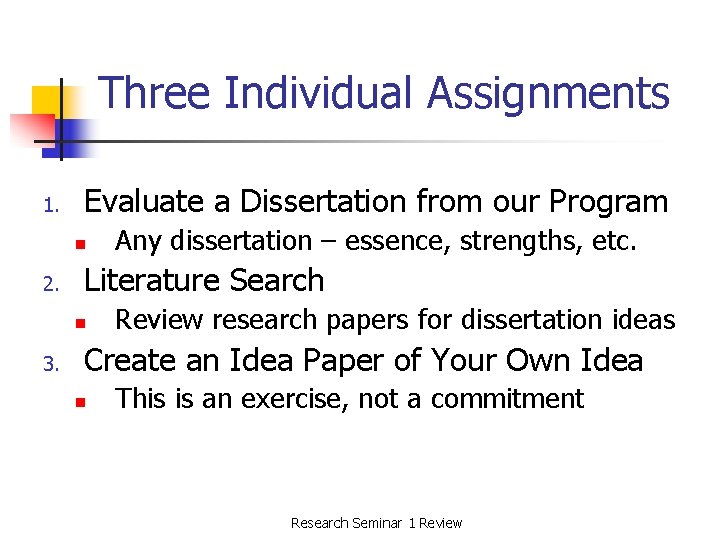 Three Individual Assignments

1. Evaluate a Dissertation from our Program
 - Any dissertation – essence, strengths, etc.
2. Literature Search
 - Review research papers for dissertation ideas
3. Create an Idea Paper of Your Own Idea
 - This is an exercise, not a commitment

Research Seminar 1 Review